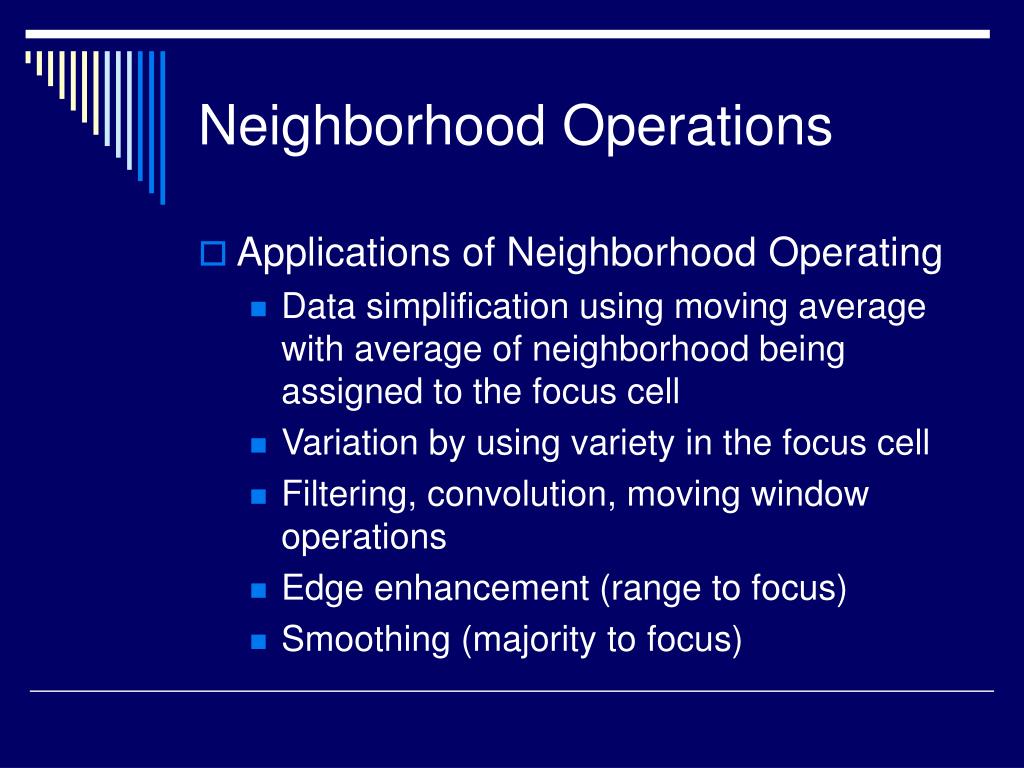 Neighborhood Operations

Applications of Neighborhood Operating

Data simplification using moving average with average of neighborhood being assigned to the focus cell

Variation by using variety in the focus cell

Filtering, convolution, moving window operations

Edge enhancement (range to focus)

Smoothing (majority to focus)